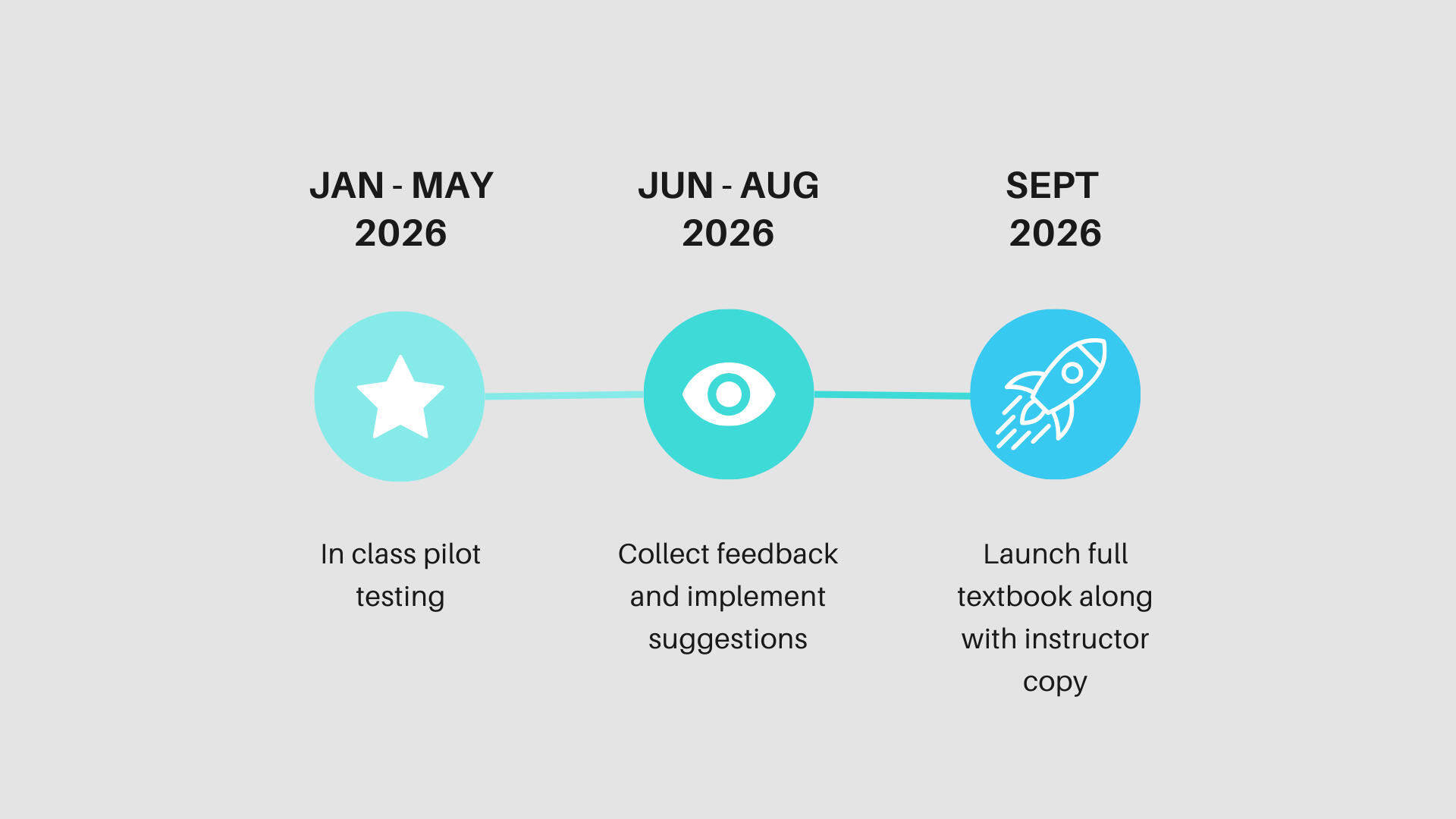 JAN - MAY 2026

In class pilot testing

JUN - AUG 2026

Collect feedback and implement suggestions

SEPT 2026

Launch full textbook along with instructor copy